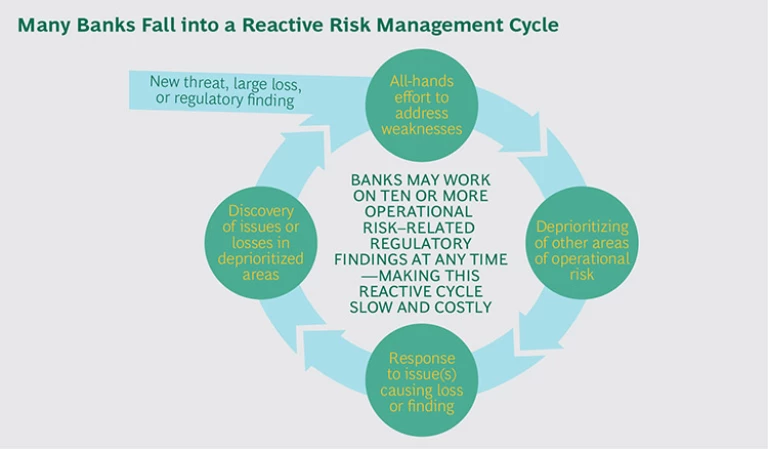 Many Banks Fall into a Reactive Risk Management Cycle

New threat, large loss, or regulatory finding

All-hands effort to address weaknesses

Deprioritizing of other areas of operational risk

Response to issue(s) causing loss or finding

Discovery of issues or losses in deprioritized areas

BANKS MAY WORK ON TEN OR MORE OPERATIONAL RISK–RELATED REGULATORY FINDINGS AT ANY TIME —MAKING THIS REACTIVE CYCLE SLOW AND COSTLY